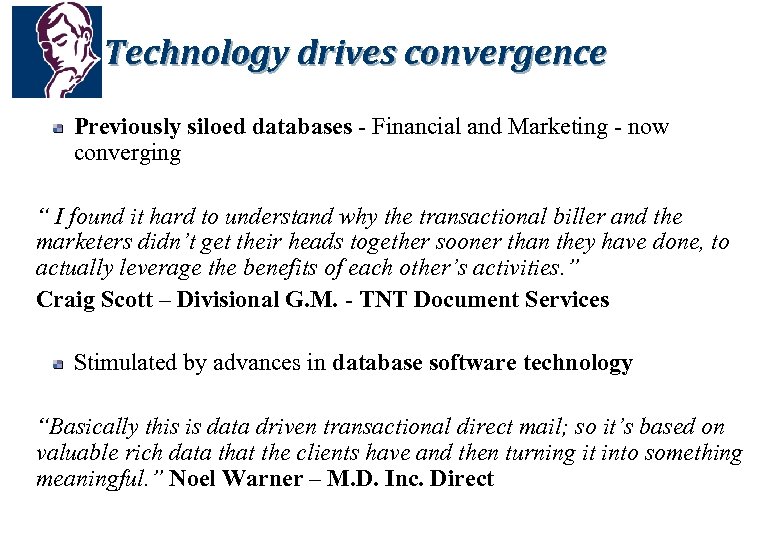 Technology drives convergence

Previously siloed databases - Financial and Marketing - now converging

“ I found it hard to understand why the transactional biller and the marketers didn’t get their heads together sooner than they have done, to actually leverage the benefits of each other’s activities.”

Craig Scott – Divisional G.M. - TNT Document Services

Stimulated by advances in database software technology

“Basically this is data driven transactional direct mail; so it’s based on valuable rich data that the clients have and then turning it into something meaningful.” Noel Warner – M.D. Inc. Direct